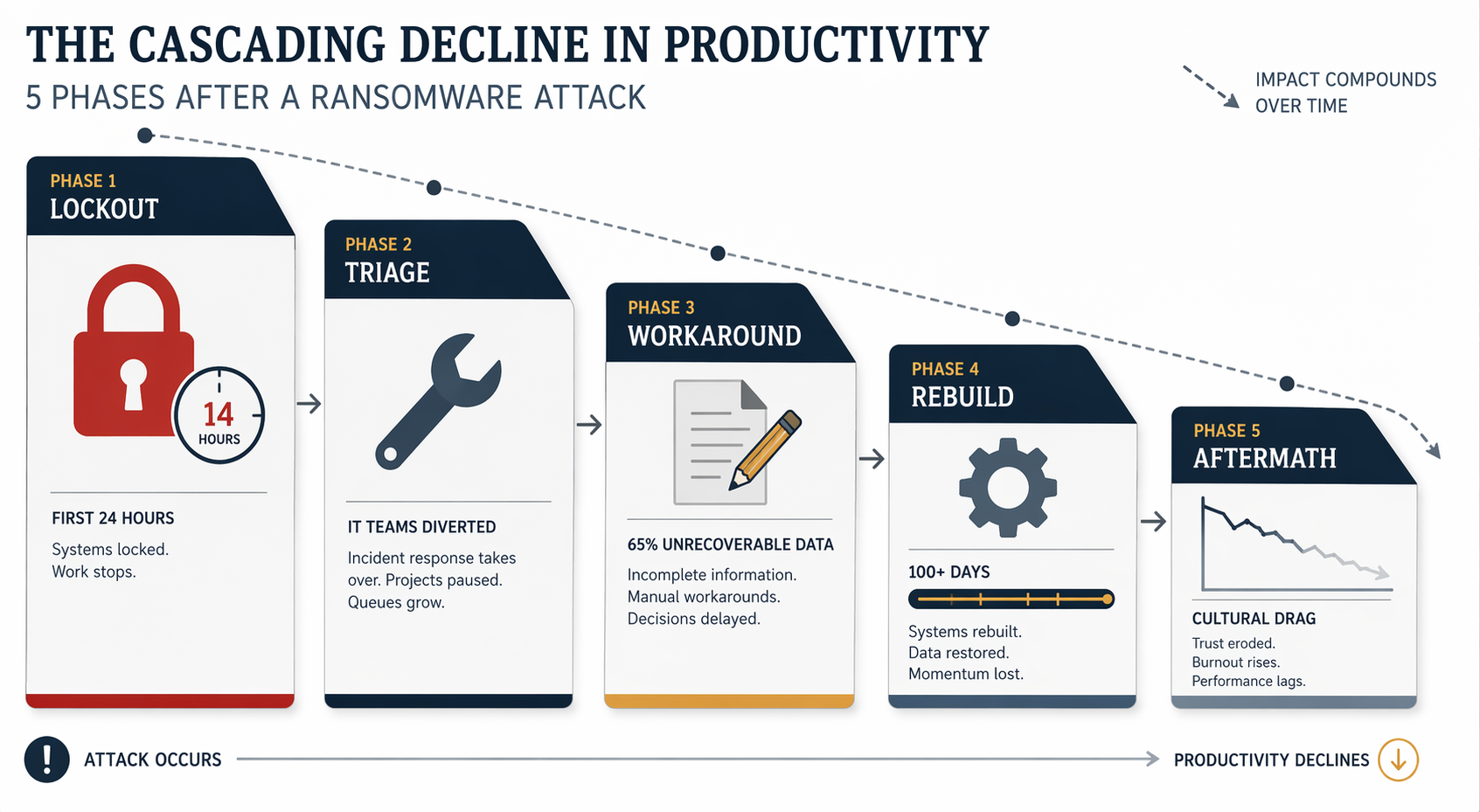 THE CASCADING DECLINE IN PRODUCTIVITY
5 PHASES AFTER A RANSOMWARE ATTACK

IMPACT COMPOUNDS OVER TIME

PHASE 1
LOCKOUT

14
HOURS

FIRST 24 HOURS
Systems locked.
Work stops.

PHASE 2
TRIAGE

IT TEAMS DIVERTED
Incident response takes over. Projects paused. Queues grow.

PHASE 3
WORKAROUND

65% UNRECOVERABLE DATA
Incomplete information. Manual workarounds. Decisions delayed.

PHASE 4
REBUILD

100+ DAYS
Systems rebuilt. Data restored. Momentum lost.

PHASE 5
AFTERMATH

CULTURAL DRAG
Trust eroded. Burnout rises. Performance lags.

ATTACK OCCURS
PRODUCTIVITY DECLINES